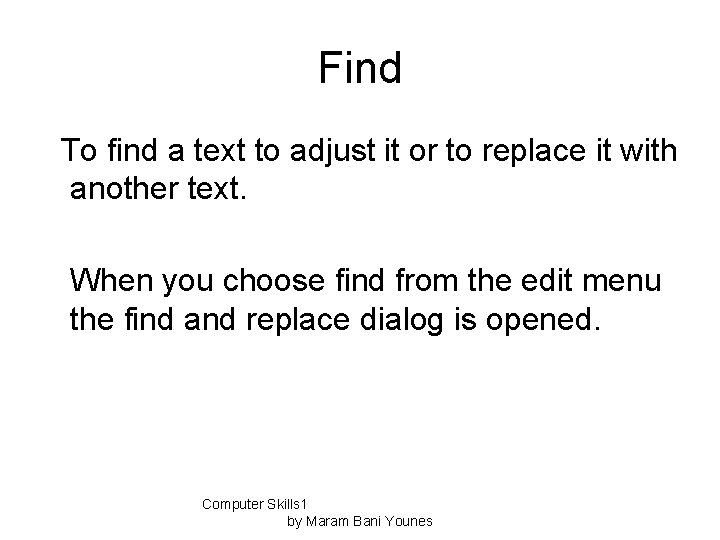 Find

To find a text to adjust it or to replace it with another text.

When you choose find from the edit menu the find and replace dialog is opened.

Computer Skills1
by Maram Bani Younes